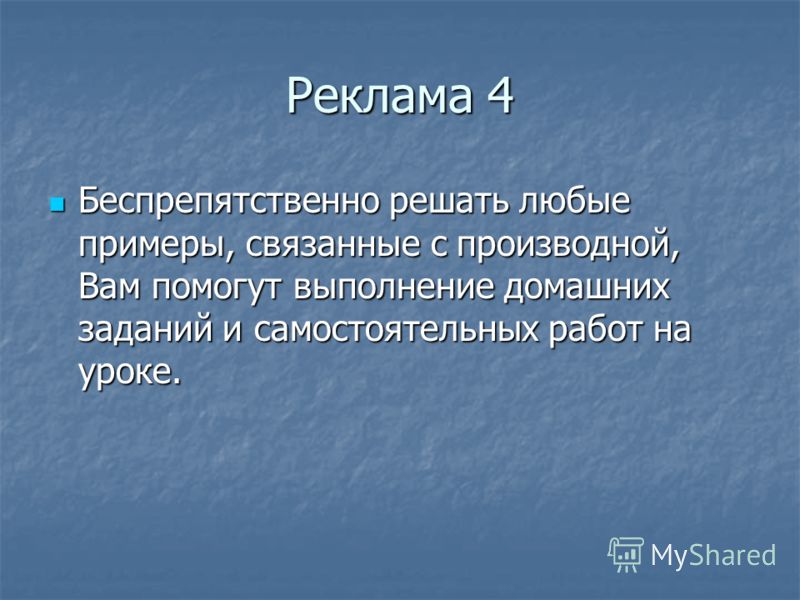 Реклама 4

Беспрепятственно решать любые примеры, связанные с производной, Вам помогут выполнение домашних заданий и самостоятельных работ на уроке.

MyShared